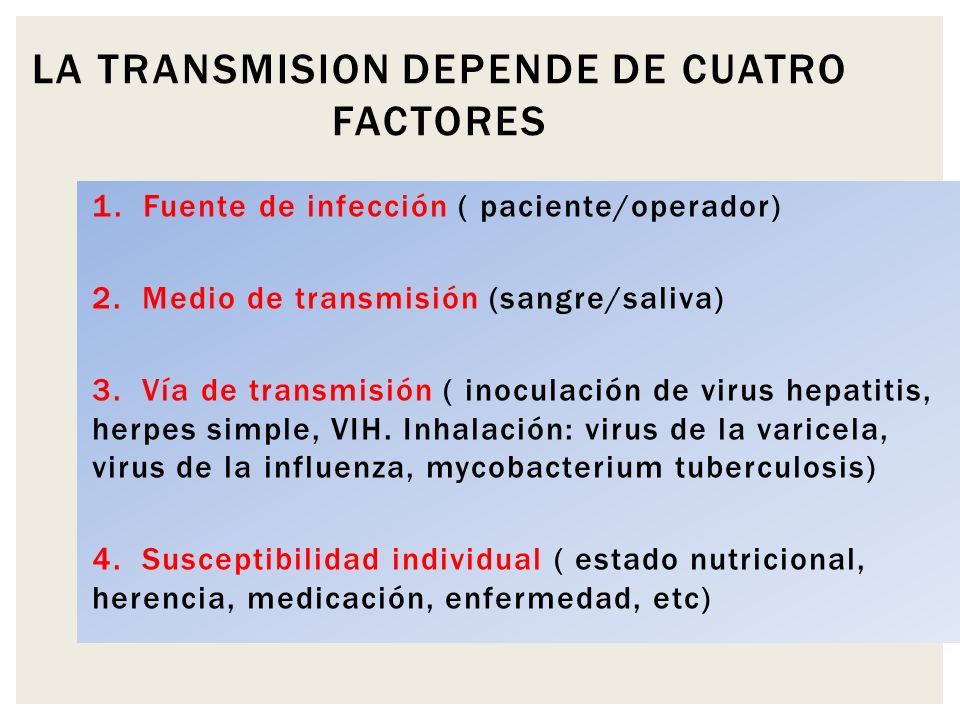 LA TRANSMISION DEPENDE DE CUATRO FACTORES

1. Fuente de infección ( paciente/operador)

2. Medio de transmisión (sangre/saliva)

3. Vía de transmisión ( inoculación de virus hepatitis, herpes simple, VIH. Inhalación: virus de la varicela, virus de la influenza, mycobacterium tuberculosis)

4. Susceptibilidad individual ( estado nutricional, herencia, medicación, enfermedad, etc)